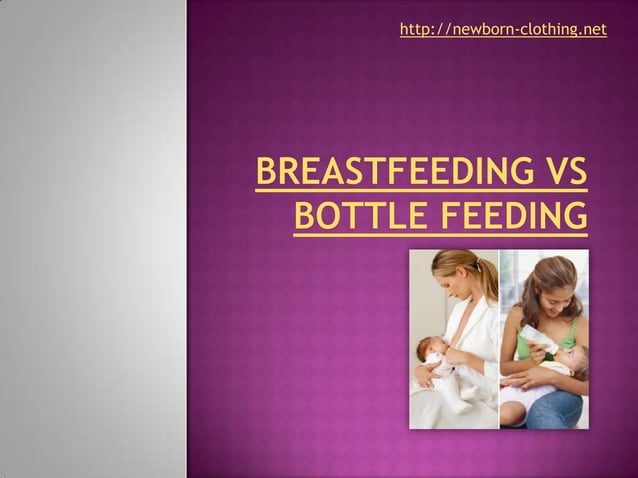 http://newborn-clothing.net

BREASTFEEDING VS BOTTLE FEEDING